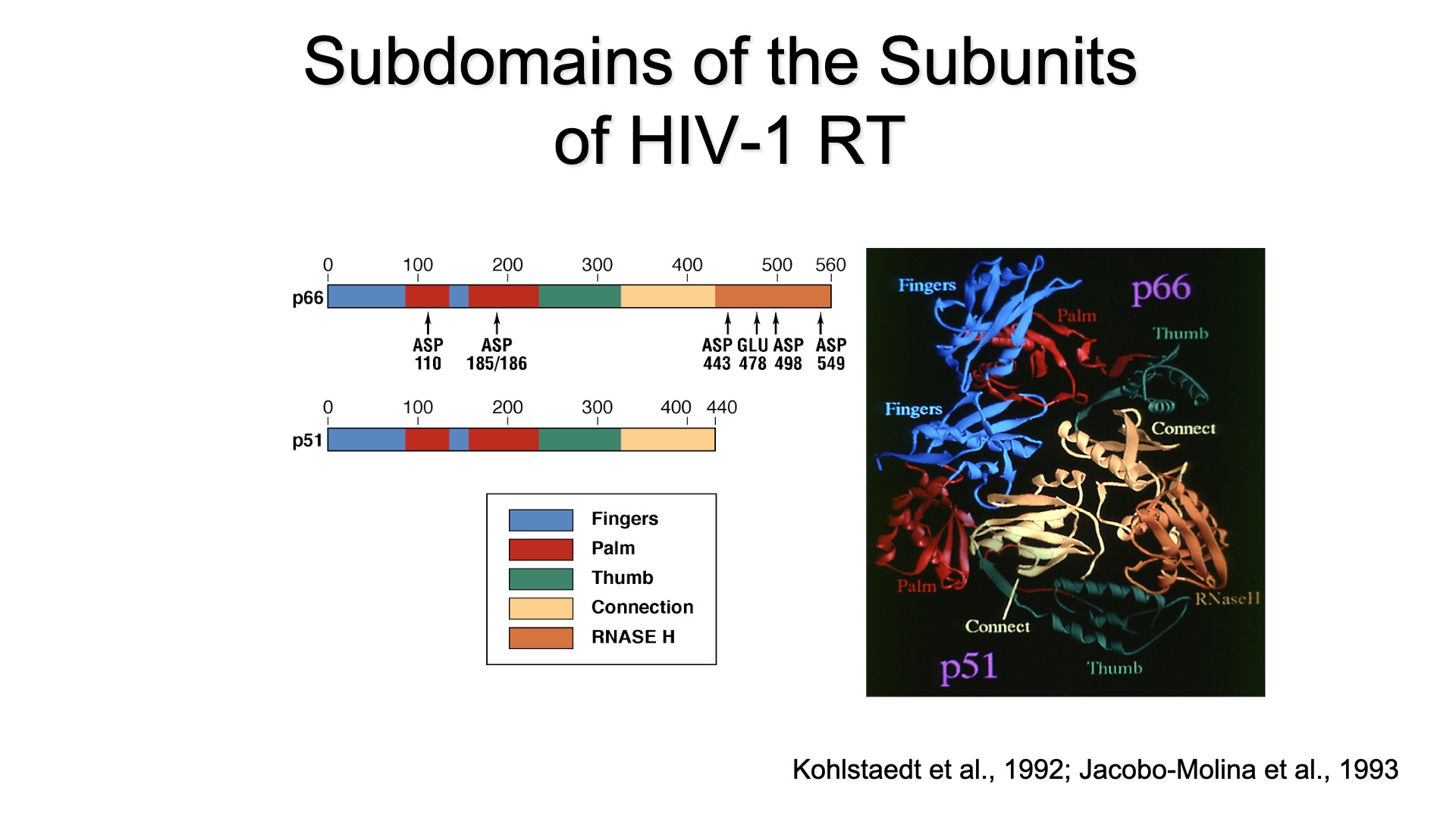 Subdomains of the Subunits of HIV-1 RT

0 100 200 300 400 500 560

p66

ASP 110 ASP 185/186 ASP 443 GLU 478 ASP 498 ASP 549

0 100 200 300 400 440

p51

Fingers
Palm
Thumb
Connection
RNASE H

Fingers
p66
Palm
Thumb
Fingers
Connect
Palm
RNaseH
Connect
p51
Thumb

Kohlstaedt et al., 1992; Jacobo-Molina et al., 1993